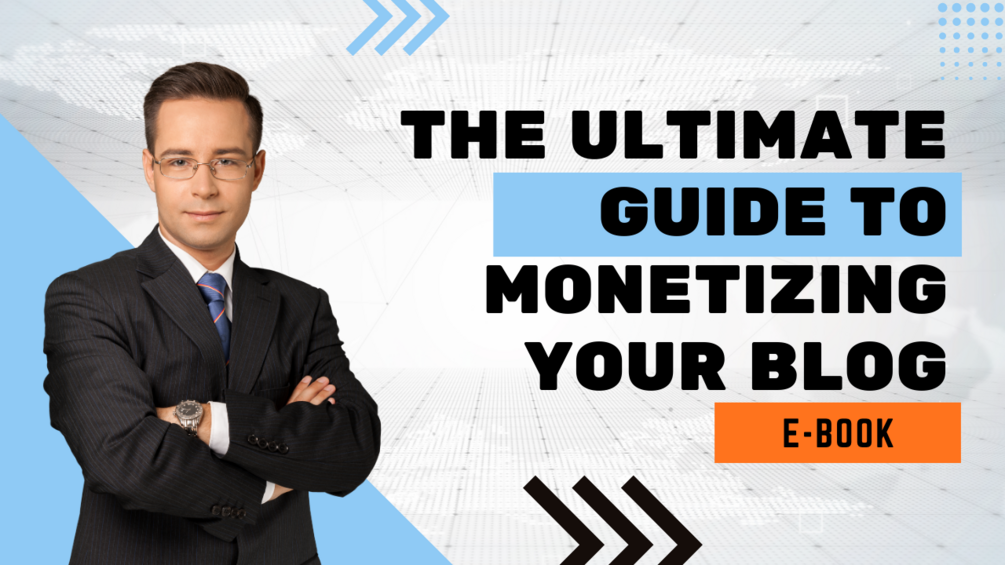 THE ULTIMATE GUIDE TO MONETIZING YOUR BLOG

E-BOOK